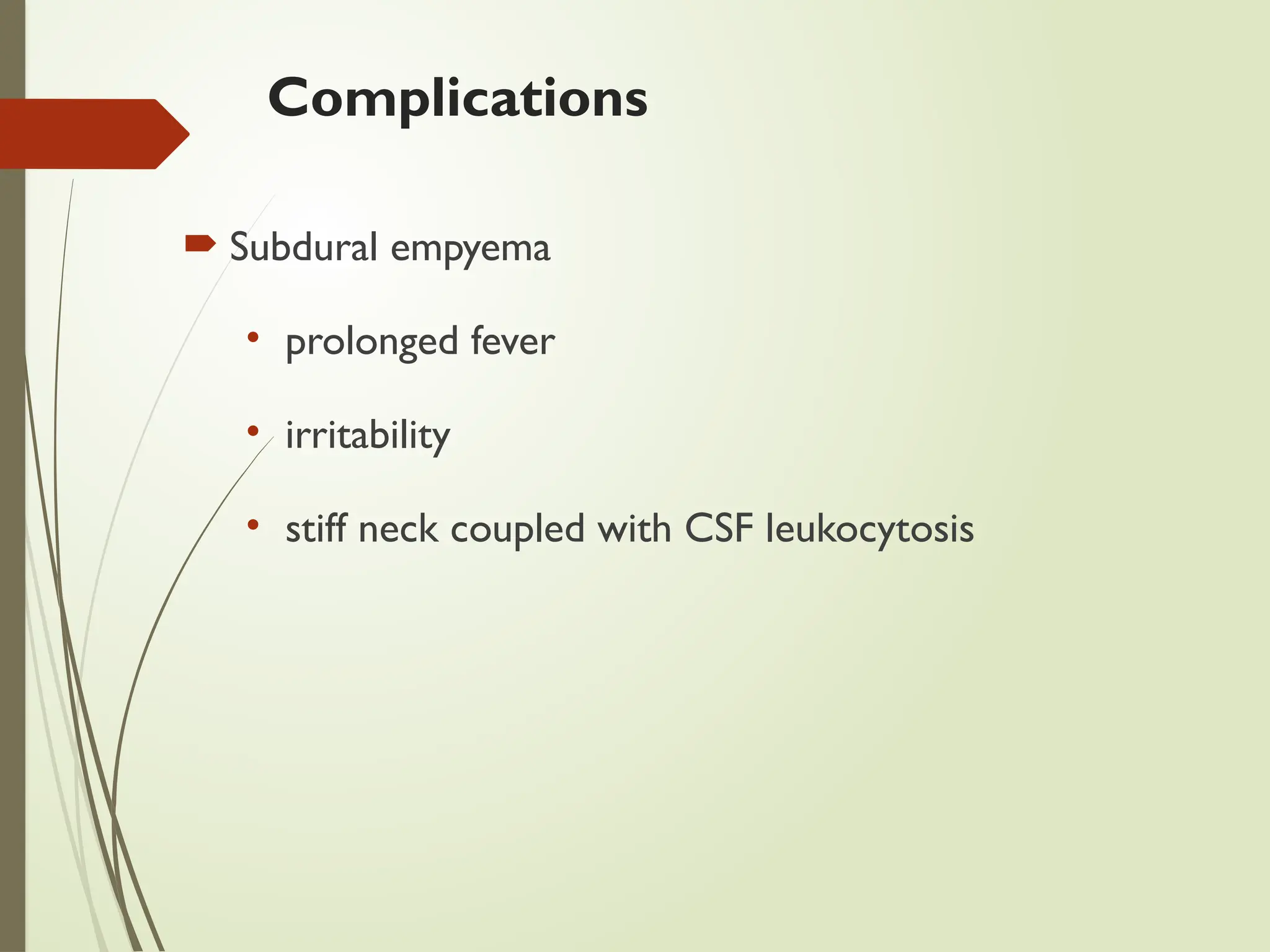 Complications

Subdural empyema

• prolonged fever

• irritability

• stiff neck coupled with CSF leukocytosis